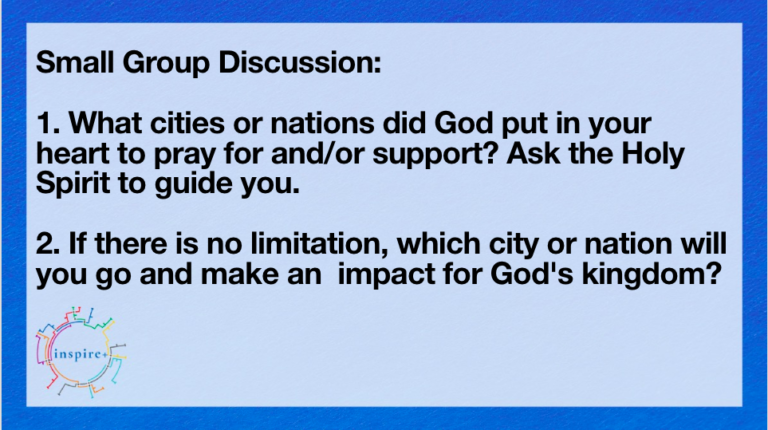 Small Group Discussion:

1. What cities or nations did God put in your heart to pray for and/or support? Ask the Holy Spirit to guide you.

2. If there is no limitation, which city or nation will you go and make an  impact for God's kingdom?

inspire+